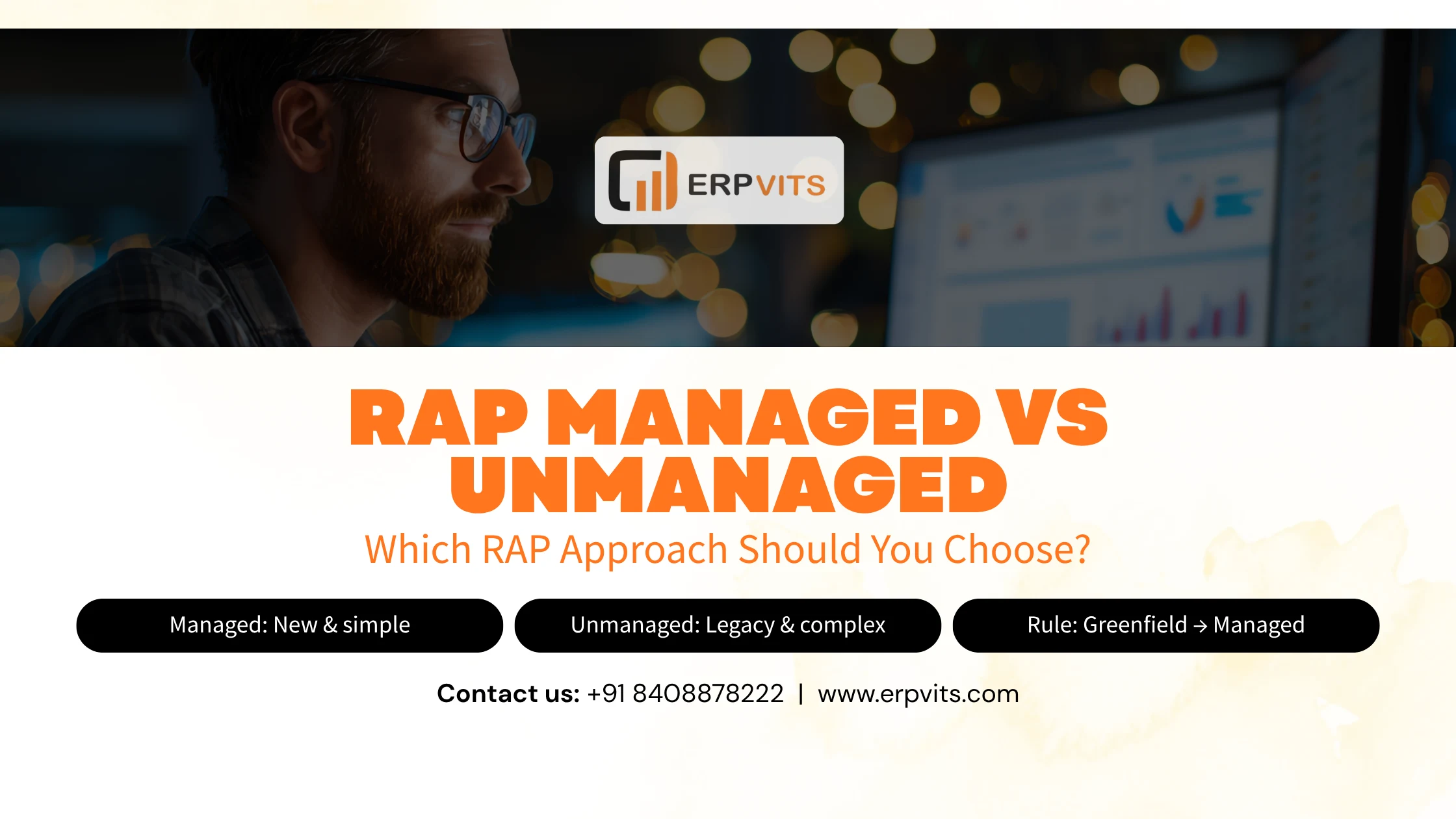 ERPVITS

RAP MANAGED VS UNMANAGED

Which RAP Approach Should You Choose?

Managed: New & simple

Unmanaged: Legacy & complex

Rule: Greenfield → Managed

Contact us: +91 8408878222 | www.erpvits.com